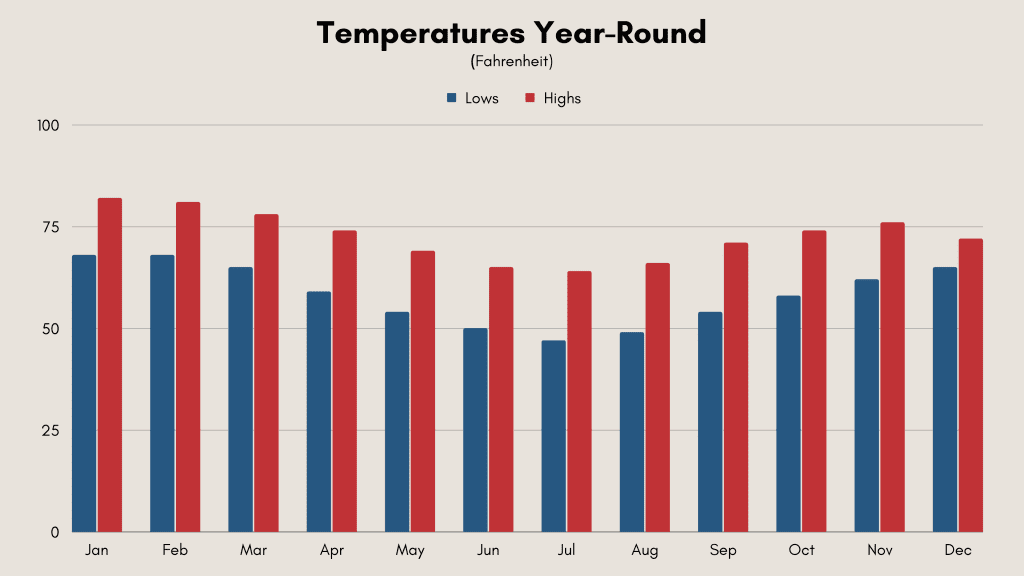 Temperatures Year-Round
(Fahrenheit)

Lows Highs

100
75
50
25
0

Jan Feb Mar Apr May Jun Jul Aug Sep Oct Nov Dec